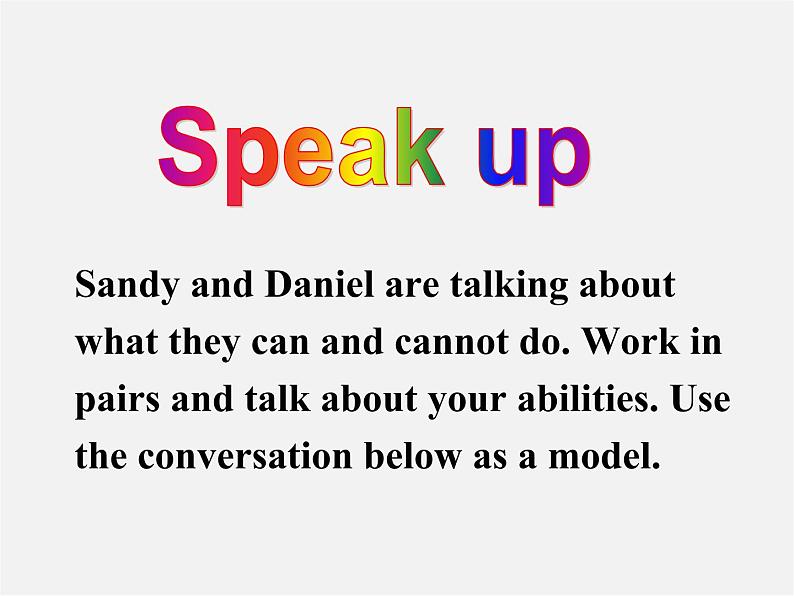 Speak up

Sandy and Daniel are talking about what they can and cannot do. Work in pairs and talk about your abilities. Use the conversation below as a model.